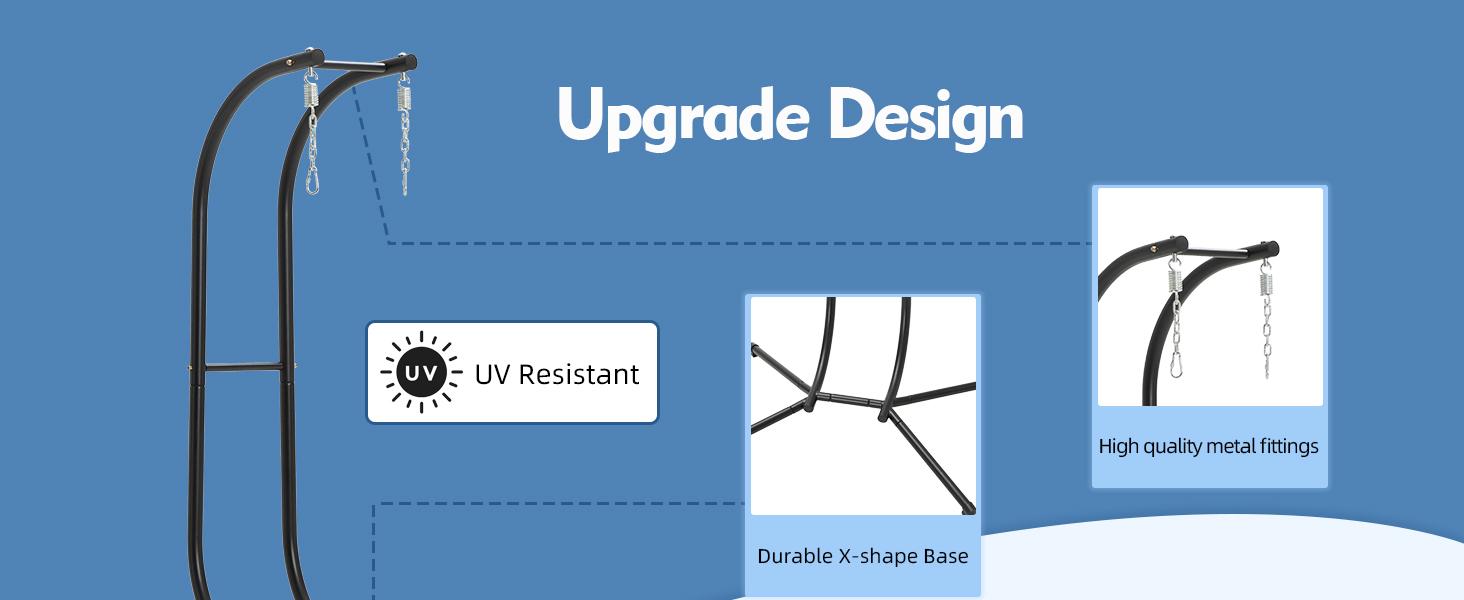 Upgrade Design

UV UV Resistant

Durable X-shape Base

High quality metal fittings